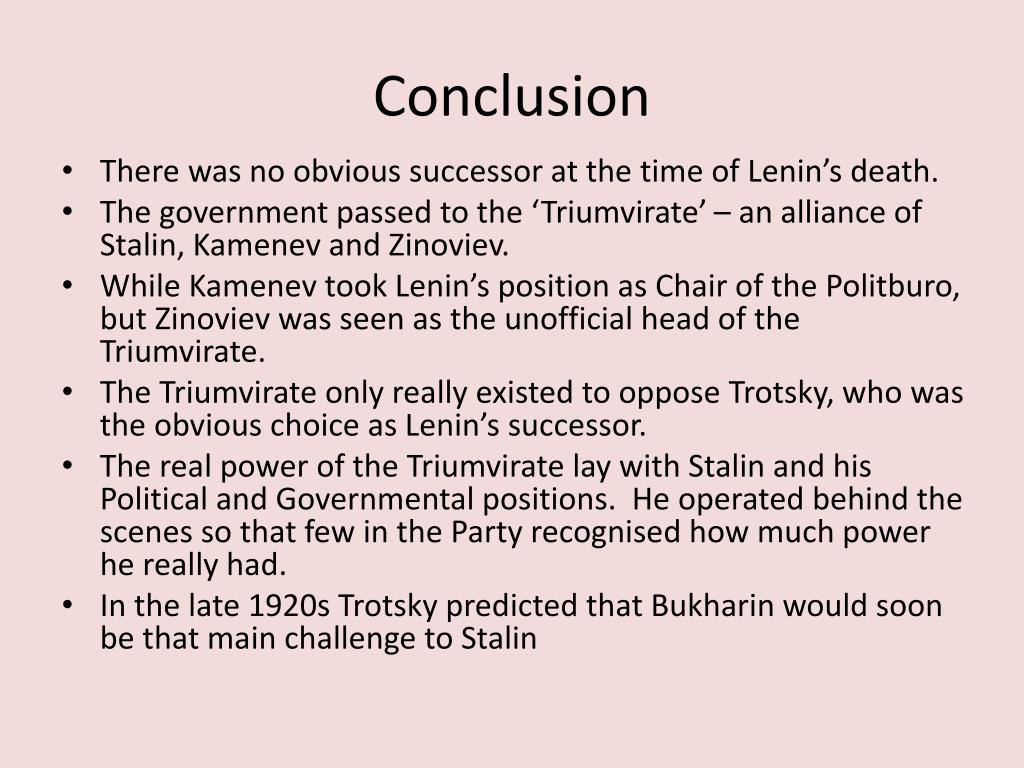 Conclusion

• There was no obvious successor at the time of Lenin’s death.
• The government passed to the ‘Triumvirate’ – an alliance of Stalin, Kamenev and Zinoviev.
• While Kamenev took Lenin’s position as Chair of the Politburo, but Zinoviev was seen as the unofficial head of the Triumvirate.
• The Triumvirate only really existed to oppose Trotsky, who was the obvious choice as Lenin’s successor.
• The real power of the Triumvirate lay with Stalin and his Political and Governmental positions. He operated behind the scenes so that few in the Party recognised how much power he really had.
• In the late 1920s Trotsky predicted that Bukharin would soon be that main challenge to Stalin